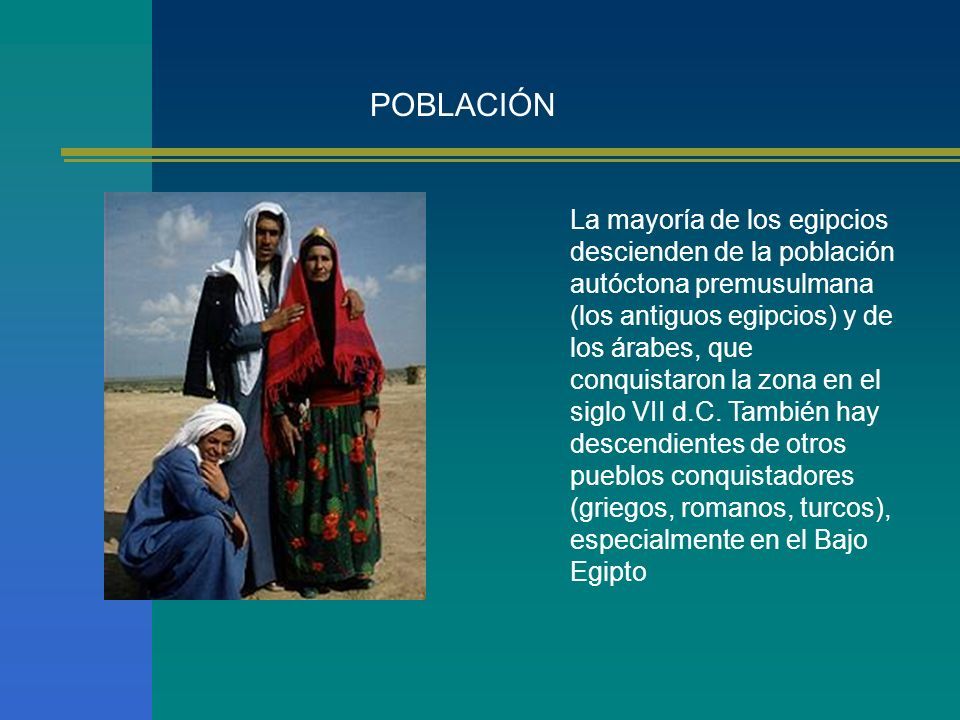 POBLACIÓN

La mayoría de los egipcios descienden de la población autóctona premusulmana (los antiguos egipcios) y de los árabes, que conquistaron la zona en el siglo VII d.C. También hay descendientes de otros pueblos conquistadores (griegos, romanos, turcos), especialmente en el Bajo Egipto